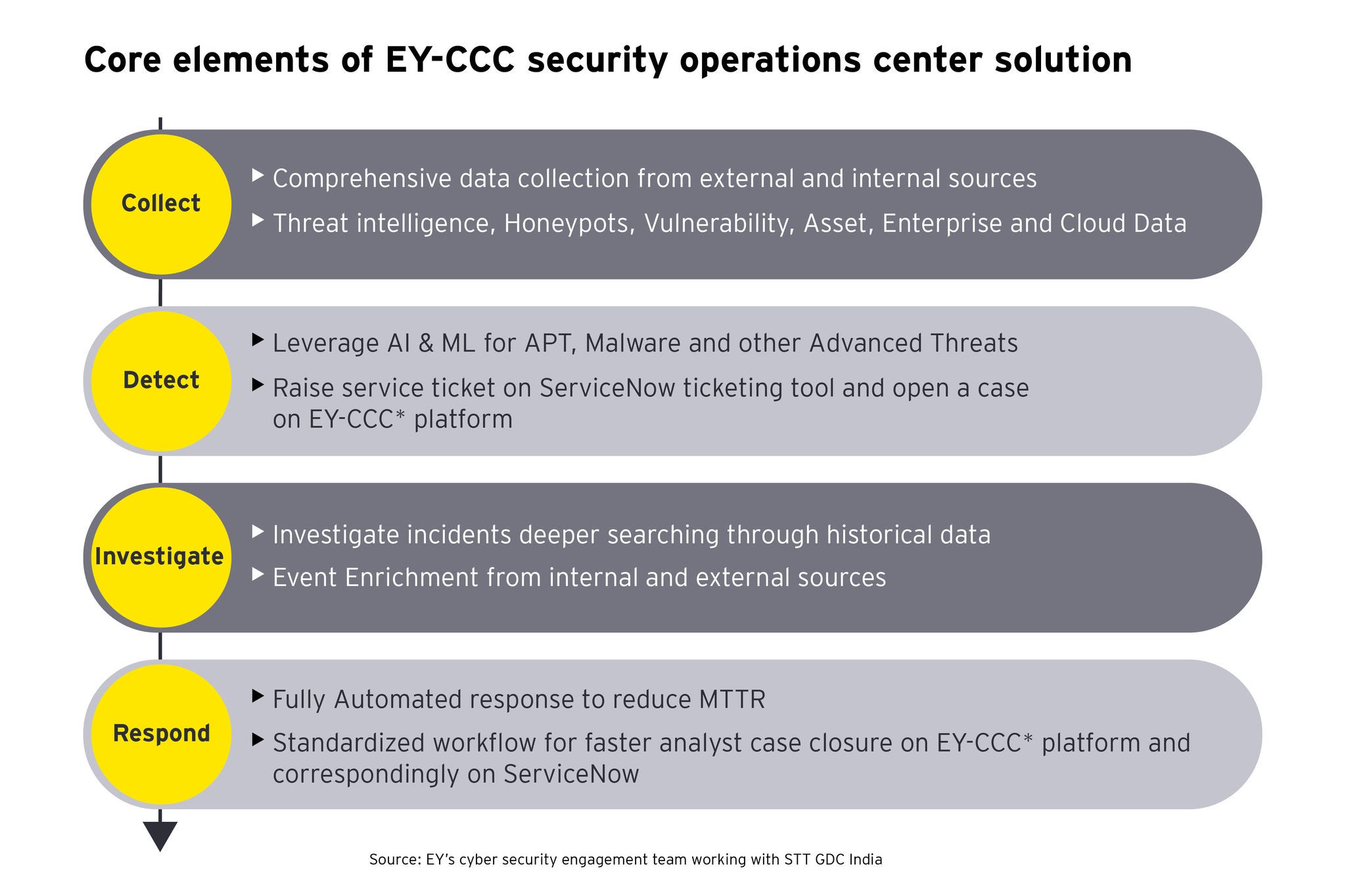 Core elements of EY-CCC security operations center solution

Collect

▶ Comprehensive data collection from external and internal sources

▶ Threat intelligence, Honeypots, Vulnerability, Asset, Enterprise and Cloud Data

Detect

▶ Leverage AI & ML for APT, Malware and other Advanced Threats

▶ Raise service ticket on ServiceNow ticketing tool and open a case on EY-CCC* platform

Investigate

▶ Investigate incidents deeper searching through historical data

▶ Event Enrichment from internal and external sources

Respond

▶ Fully Automated response to reduce MTTR

▶ Standardized workflow for faster analyst case closure on EY-CCC* platform and correspondingly on ServiceNow

Source: EY's cyber security engagement team working with STT GDC India